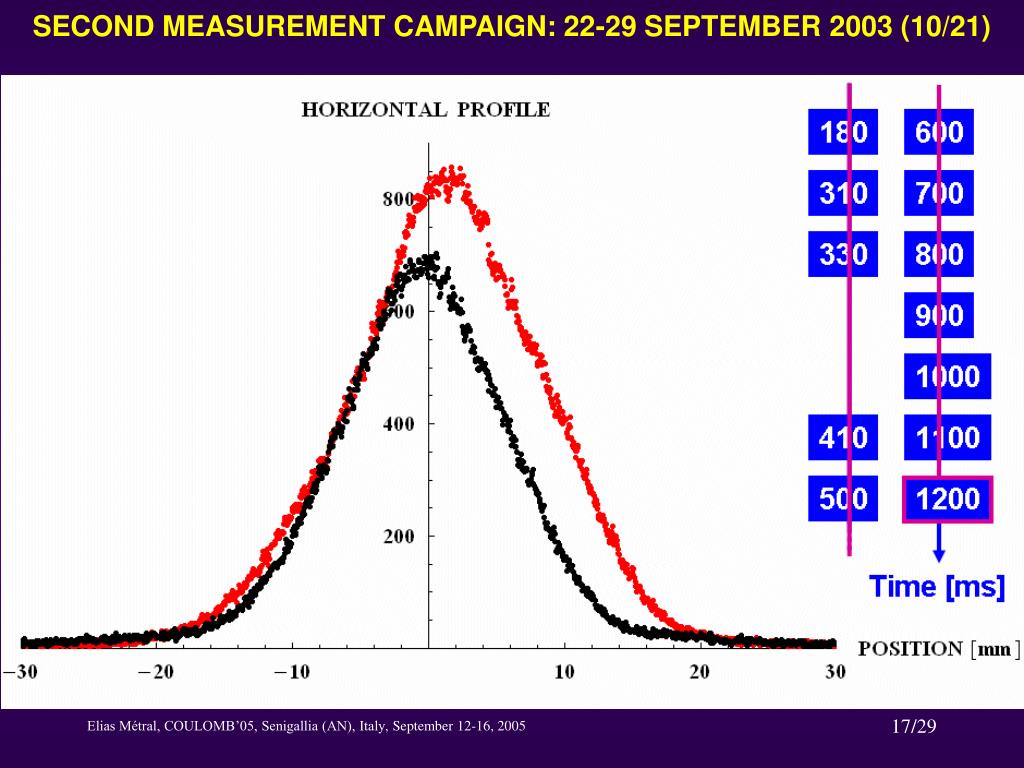 SECOND MEASUREMENT CAMPAIGN: 22-29 SEPTEMBER 2003 (10/21)

HORIZONTAL PROFILE

800
600
400
200

−30 −20 −10 10 20 30

POSITION [mm]

180
310
330
410
500

600
700
800
900
1000
1100
1200

Time [ms]

Elias Métral, COULOMB'05, Senigallia (AN), Italy, September 12-16, 2005

17/29